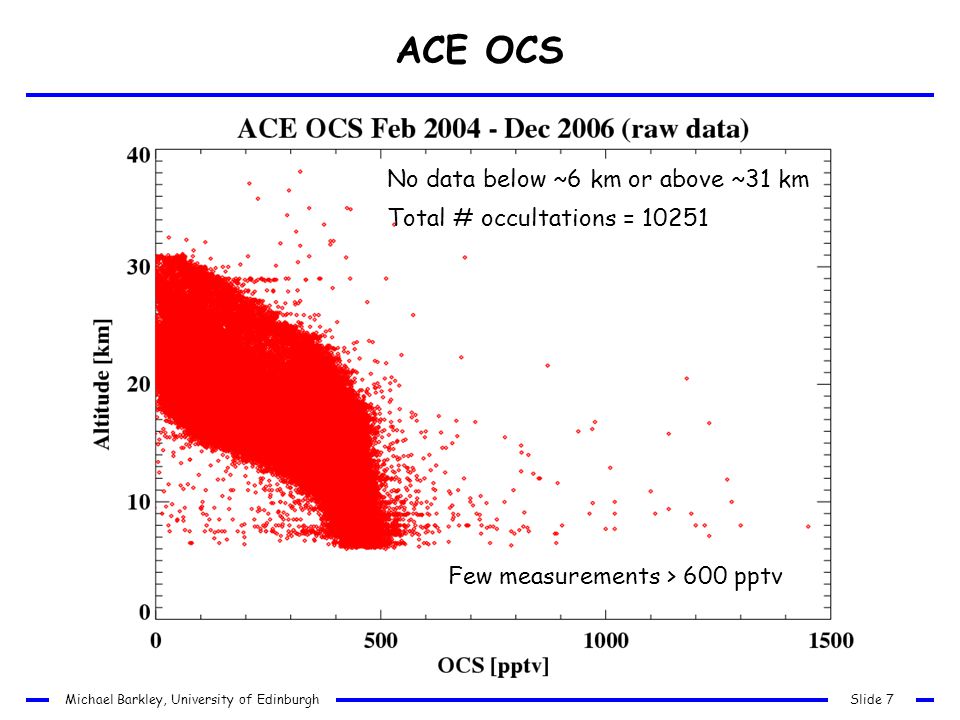 ACE OCS

ACE OCS Feb 2004 - Dec 2006 (raw data)

No data below ~6 km or above ~31 km

Total # occultations = 10251

Few measurements > 600 pptv

Altitude [km]

40
30
20
10
0

0
500
1000
1500

OCS [pptv]

Michael Barkley, University of Edinburgh

Slide 7